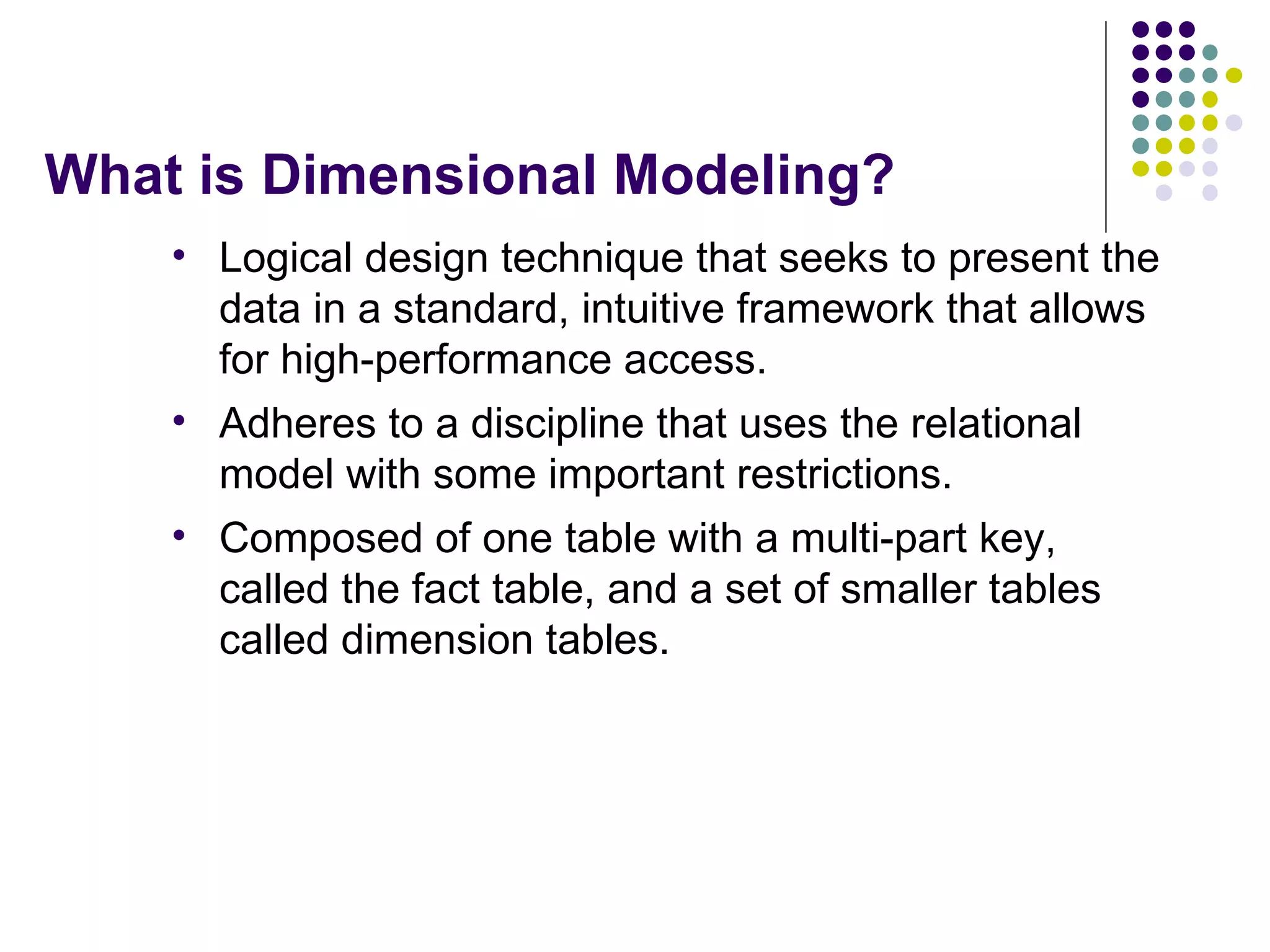 What is Dimensional Modeling?

• Logical design technique that seeks to present the data in a standard, intuitive framework that allows for high-performance access.

• Adheres to a discipline that uses the relational model with some important restrictions.

• Composed of one table with a multi-part key, called the fact table, and a set of smaller tables called dimension tables.